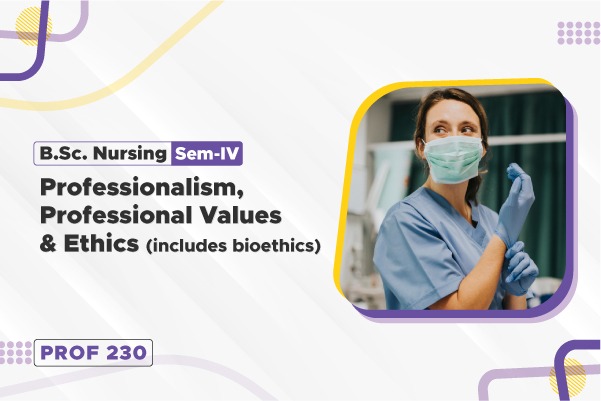 B.Sc. Nursing Sem-IV

Professionalism, Professional Values & Ethics (includes bioethics)

PROF 230